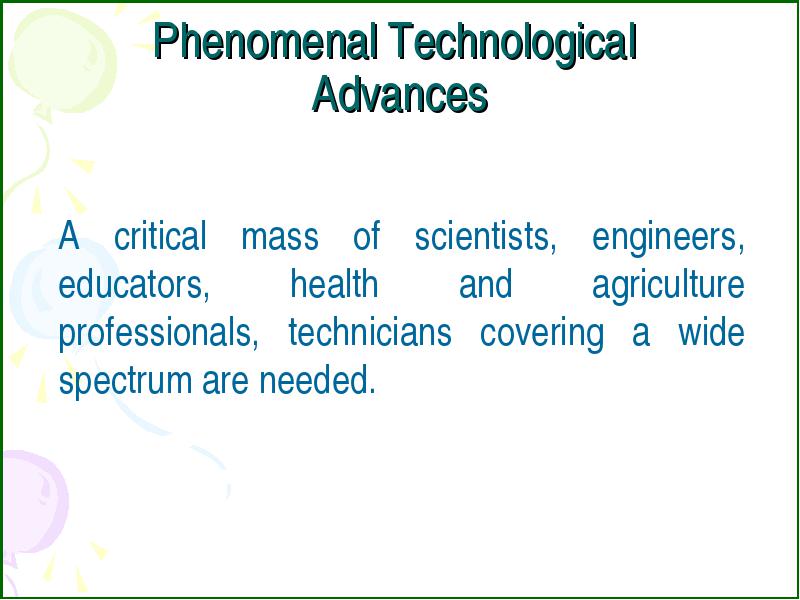 Phenomenal Technological Advances

A critical mass of scientists, engineers, educators, health and agriculture professionals, technicians covering a wide spectrum are needed.